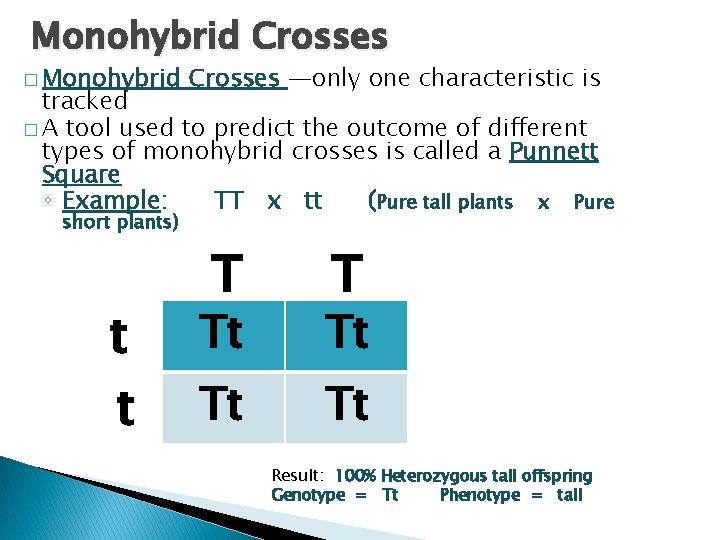 Monohybrid Crosses

□ Monohybrid Crosses —only one characteristic is tracked

□ A tool used to predict the outcome of different types of monohybrid crosses is called a Punnett Square

◦ Example: TT x tt (Pure tall plants x Pure short plants)

| | T | T |
|---|---|---|
| t | Tt | Tt |
| t | Tt | Tt |

Result: 100% Heterozygous tall offspring
Genotype = Tt Phenotype = tall